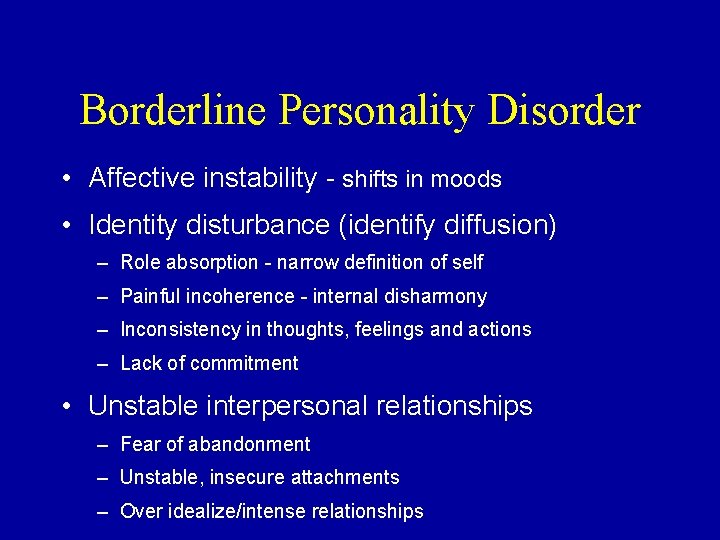 Borderline Personality Disorder

• Affective instability - shifts in moods
• Identity disturbance (identify diffusion)
– Role absorption - narrow definition of self
– Painful incoherence - internal disharmony
– Inconsistency in thoughts, feelings and actions
– Lack of commitment
• Unstable interpersonal relationships
– Fear of abandonment
– Unstable, insecure attachments
– Over idealize/intense relationships